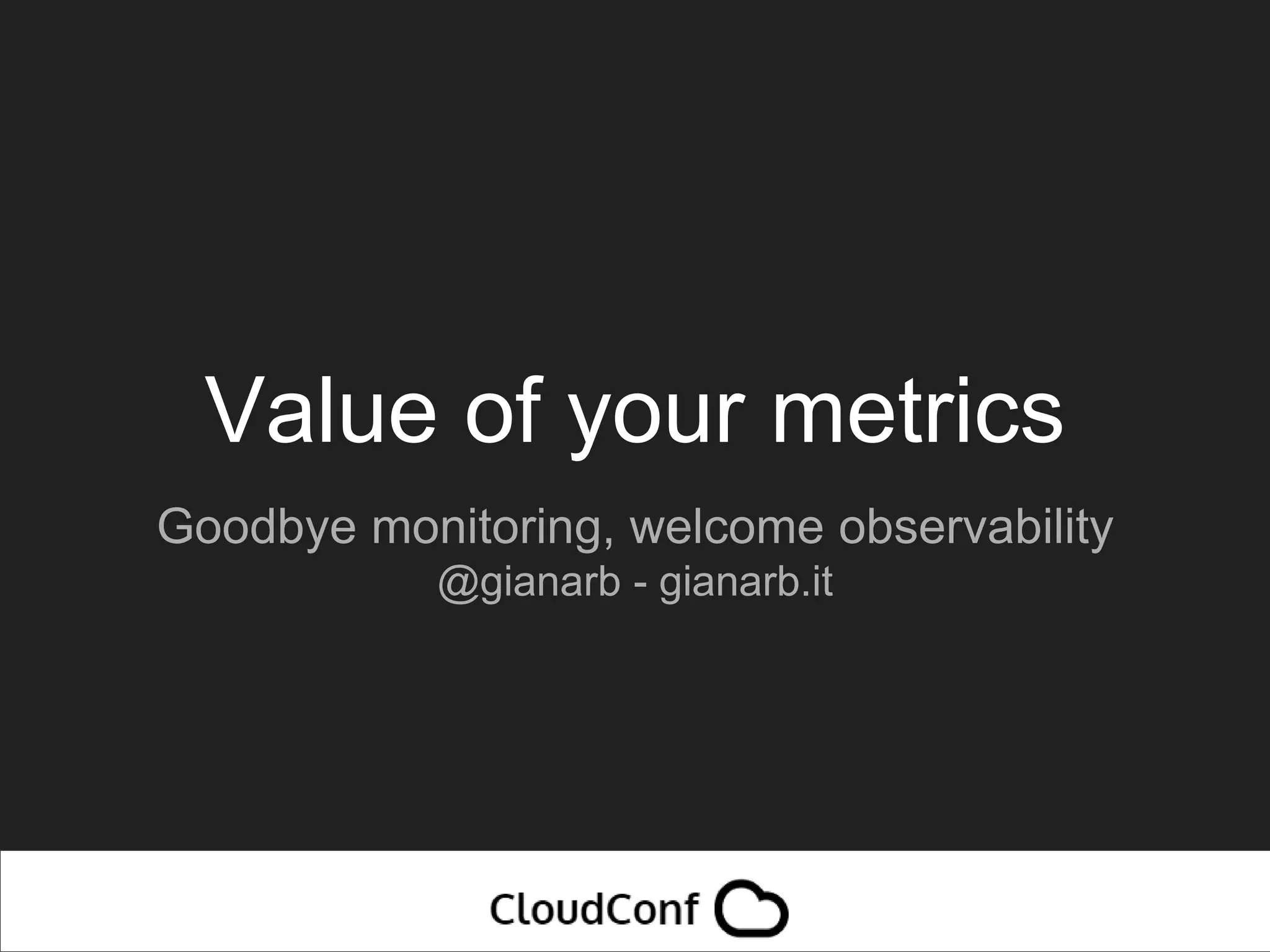 Value of your metrics

Goodbye monitoring, welcome observability
@gianarb - gianarb.it

CloudConf